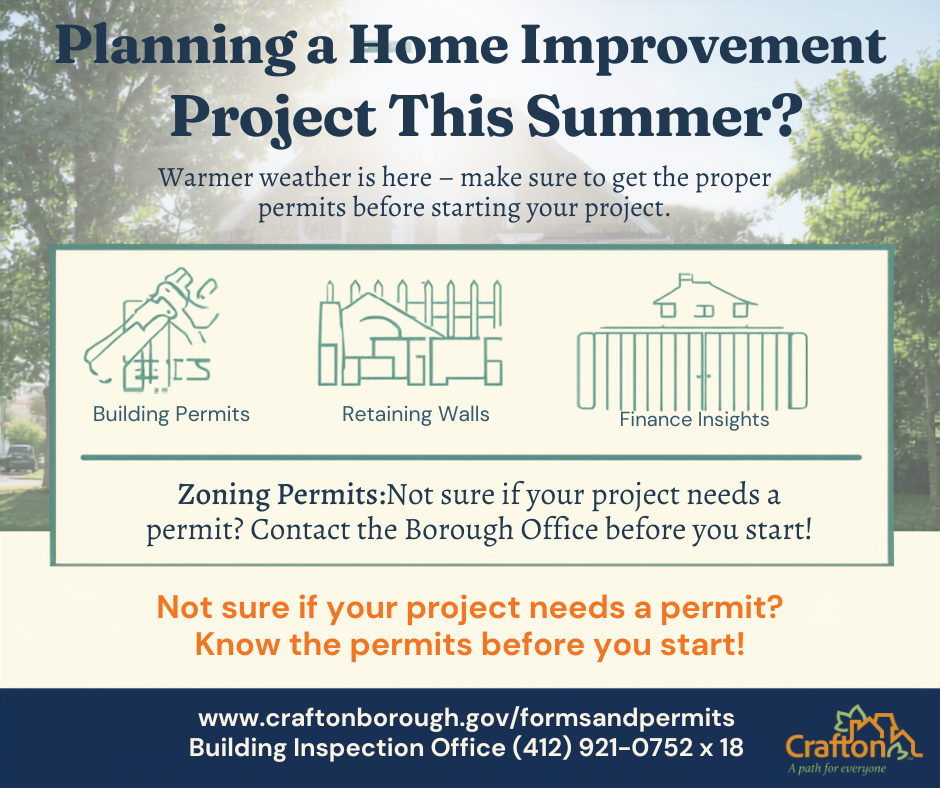 Planning a Home Improvement Project This Summer?

Warmer weather is here – make sure to get the proper permits before starting your project.

Building Permits

Retaining Walls

Finance Insights

Zoning Permits:Not sure if your project needs a permit? Contact the Borough Office before you start!

Not sure if your project needs a permit? Know the permits before you start!

www.craftonborough.gov/formsandpermits
Building Inspection Office (412) 921-0752 x 18

Crafton
A path for everyone